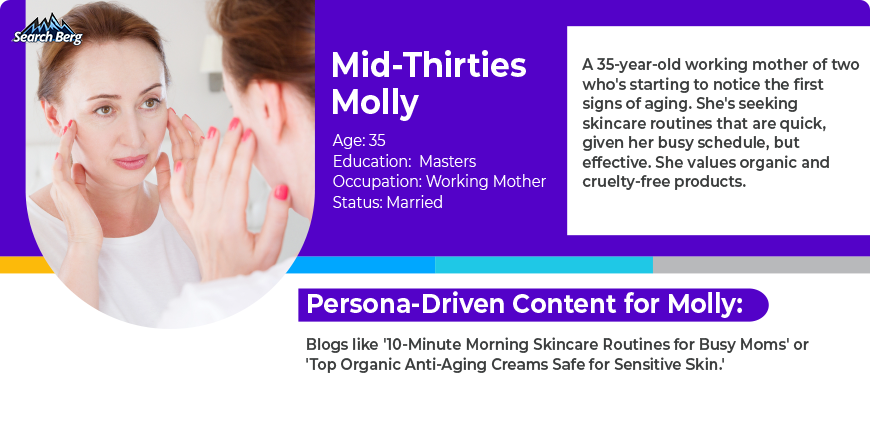 Search Berg

Mid-Thirties Molly

Age: 35
Education: Masters
Occupation: Working Mother
Status: Married

A 35-year-old working mother of two who's starting to notice the first signs of aging. She's seeking skincare routines that are quick, given her busy schedule, but effective. She values organic and cruelty-free products.

Persona-Driven Content for Molly:

Blogs like '10-Minute Morning Skincare Routines for Busy Moms' or 'Top Organic Anti-Aging Creams Safe for Sensitive Skin.'